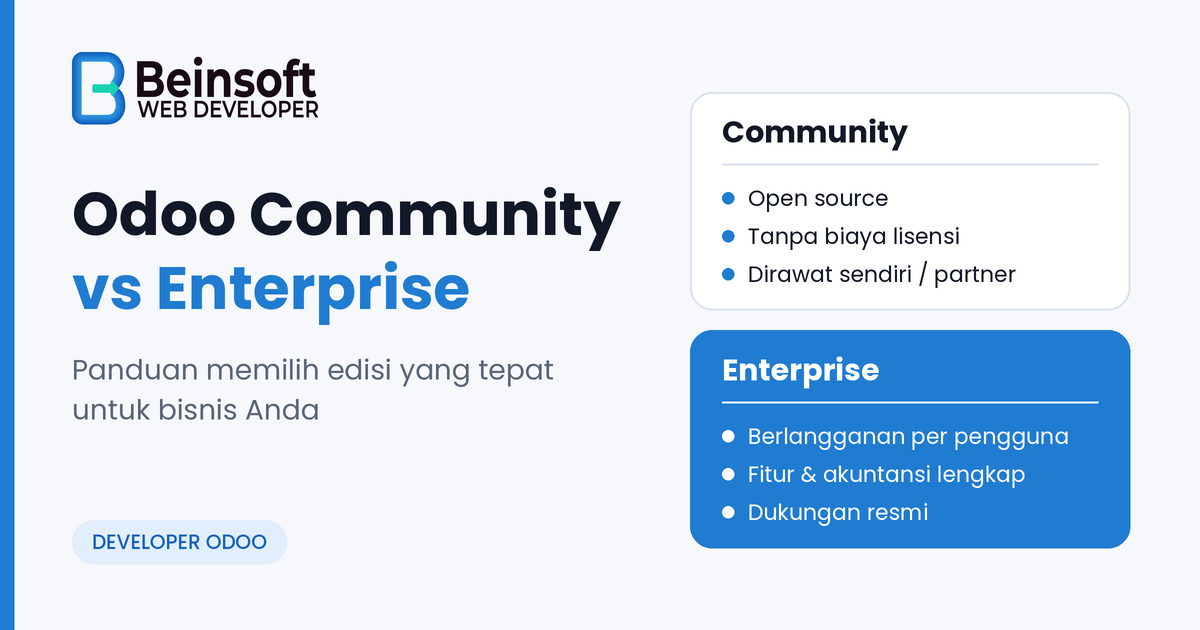 Beinsoft
WEB DEVELOPER

Odoo Community
vs Enterprise

Panduan memilih edisi yang tepat untuk bisnis Anda

DEVELOPER ODOO

Community

• Open source
• Tanpa biaya lisensi
• Dirawat sendiri / partner

Enterprise

• Berlangganan per pengguna
• Fitur & akuntansi lengkap
• Dukungan resmi